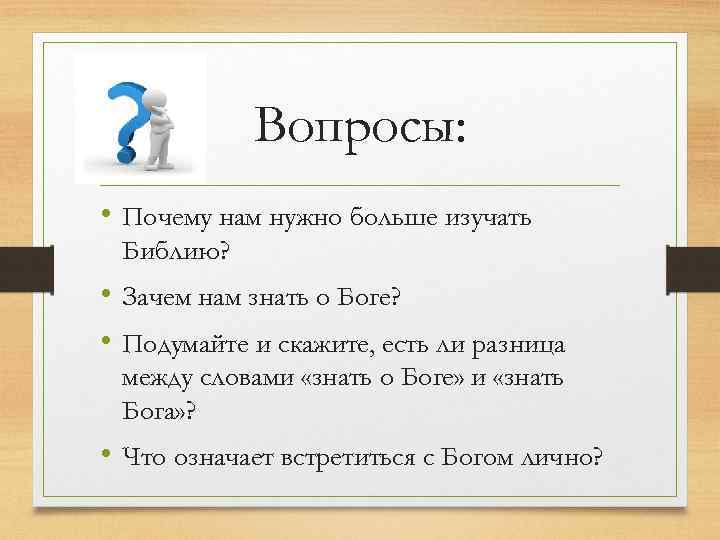 Вопросы:

• Почему нам нужно больше изучать Библию?

• Зачем нам знать о Боге?

• Подумайте и скажите, есть ли разница между словами «знать о Боге» и «знать Бога»?

• Что означает встретиться с Богом лично?